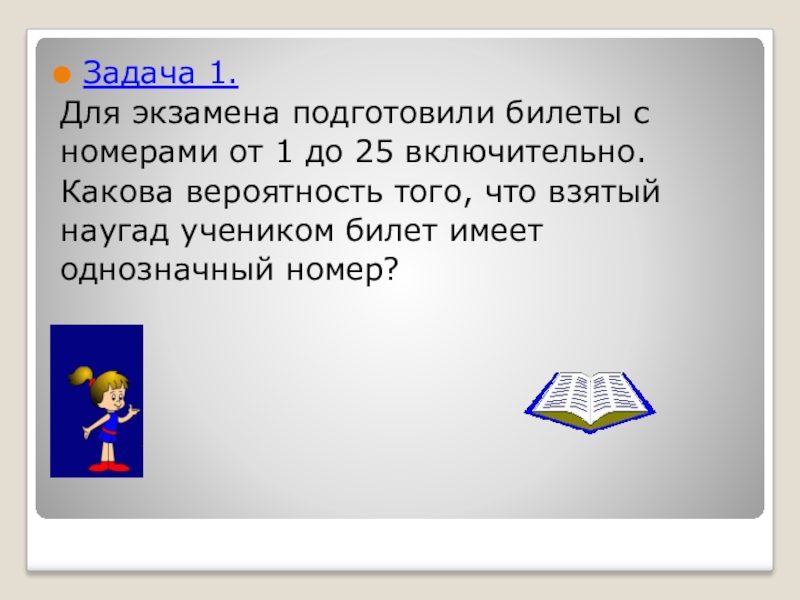 Задача 1.
Для экзамена подготовили билеты с номерами от 1 до 25 включительно. Какова вероятность того, что взятый наугад учеником билет имеет однозначный номер?